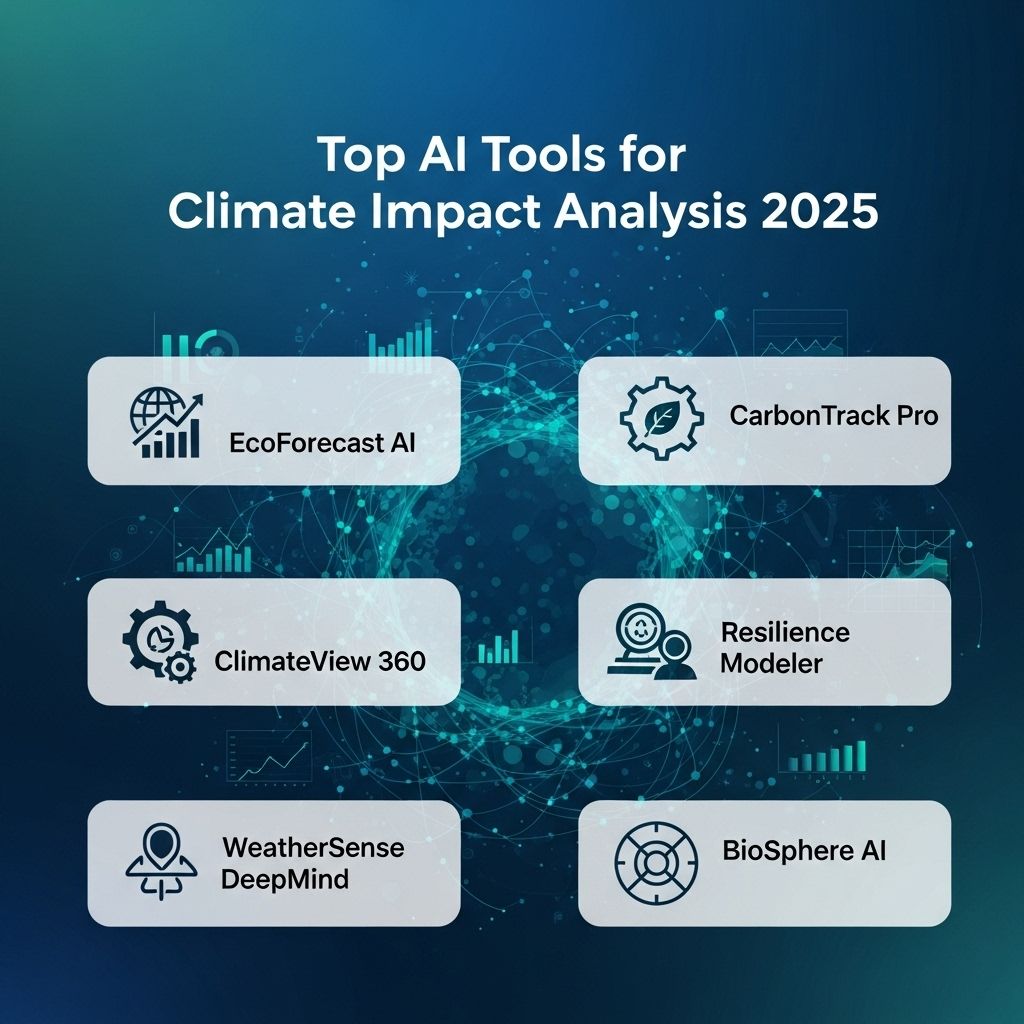 Top AI Tools for Climate Impact Analysis 2025

EcoForecast AI

CarbonTrack Pro

ClimateView 360

Resilience Modeler

WeatherSense DeepMind

BioSphere AI